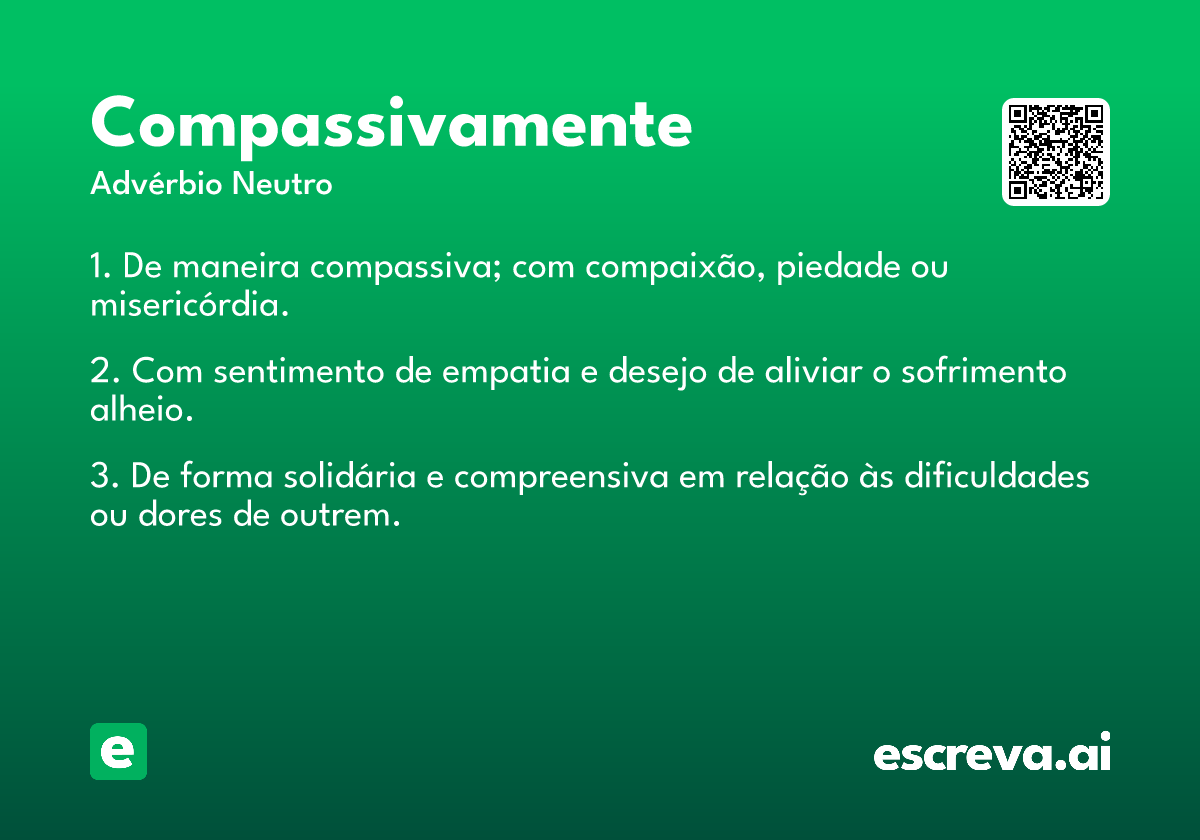 Compassivamente
Advérbio Neutro

1. De maneira compassiva; com compaixão, piedade ou misericórdia.

2. Com sentimento de empatia e desejo de aliviar o sofrimento alheio.

3. De forma solidária e compreensiva em relação às dificuldades ou dores de outrem.

e

escreva.ai